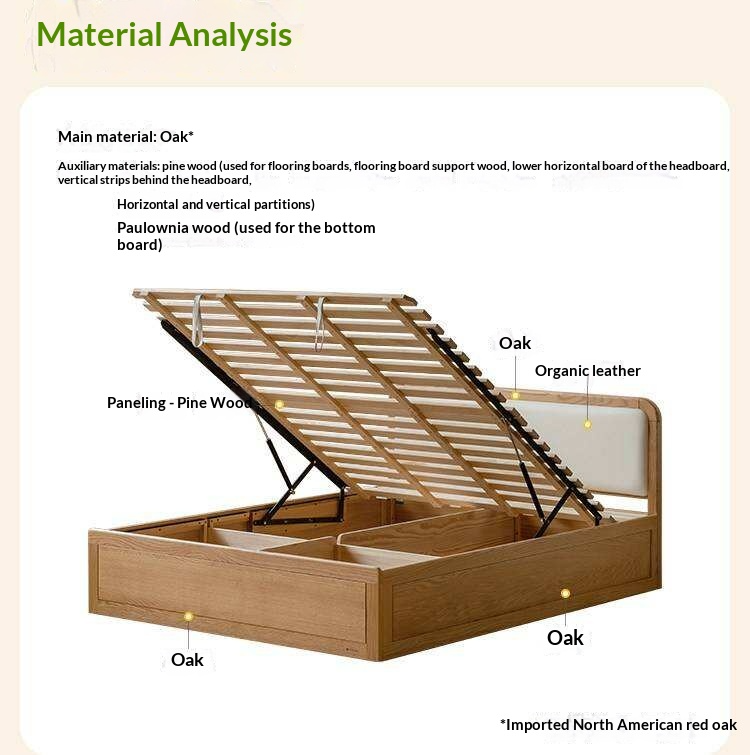 Material Analysis

Main material: Oak*

Auxiliary materials: pine wood (used for flooring boards, flooring board support wood, lower horizontal board of the headboard, vertical strips behind the headboard,

Horizontal and vertical partitions)

Paulownia wood (used for the bottom board)

Oak

Organic leather

Paneling - Pine Wood

Oak

Oak

*Imported North American red oak